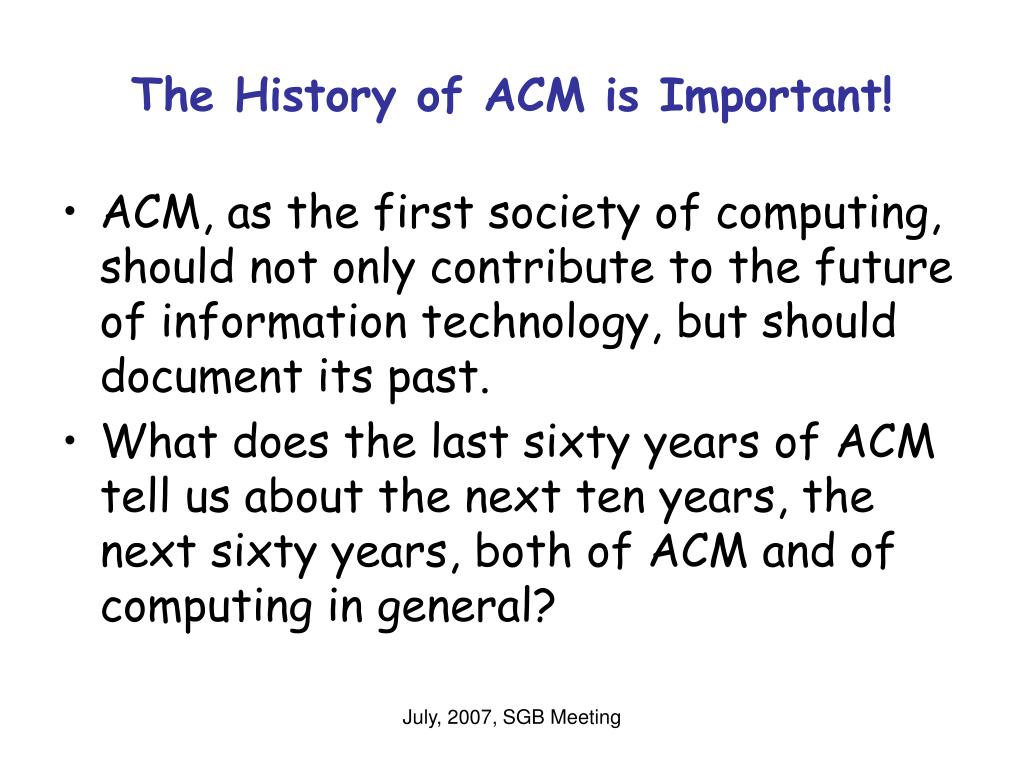 The History of ACM is Important!

• ACM, as the first society of computing, should not only contribute to the future of information technology, but should document its past.
• What does the last sixty years of ACM tell us about the next ten years, the next sixty years, both of ACM and of computing in general?

July, 2007, SGB Meeting